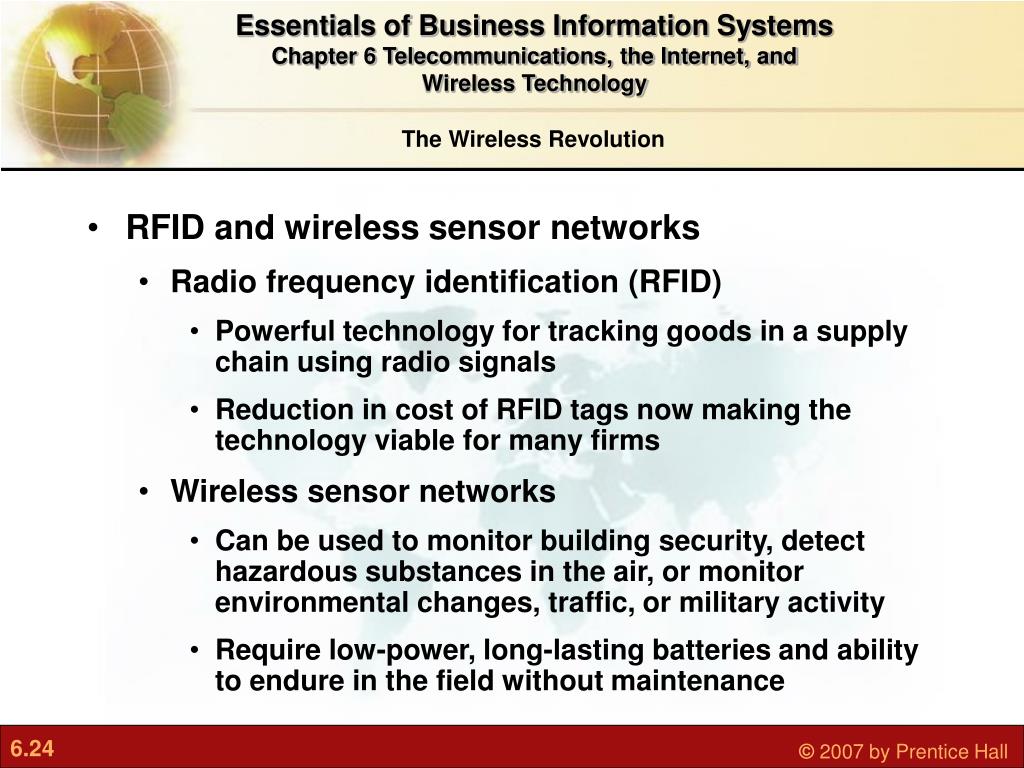 Essentials of Business Information Systems
Chapter 6 Telecommunications, the Internet, and Wireless Technology

The Wireless Revolution

• RFID and wireless sensor networks
 • Radio frequency identification (RFID)
  • Powerful technology for tracking goods in a supply chain using radio signals
  • Reduction in cost of RFID tags now making the technology viable for many firms
 • Wireless sensor networks
  • Can be used to monitor building security, detect hazardous substances in the air, or monitor environmental changes, traffic, or military activity
  • Require low-power, long-lasting batteries and ability to endure in the field without maintenance

6.24

© 2007 by Prentice Hall